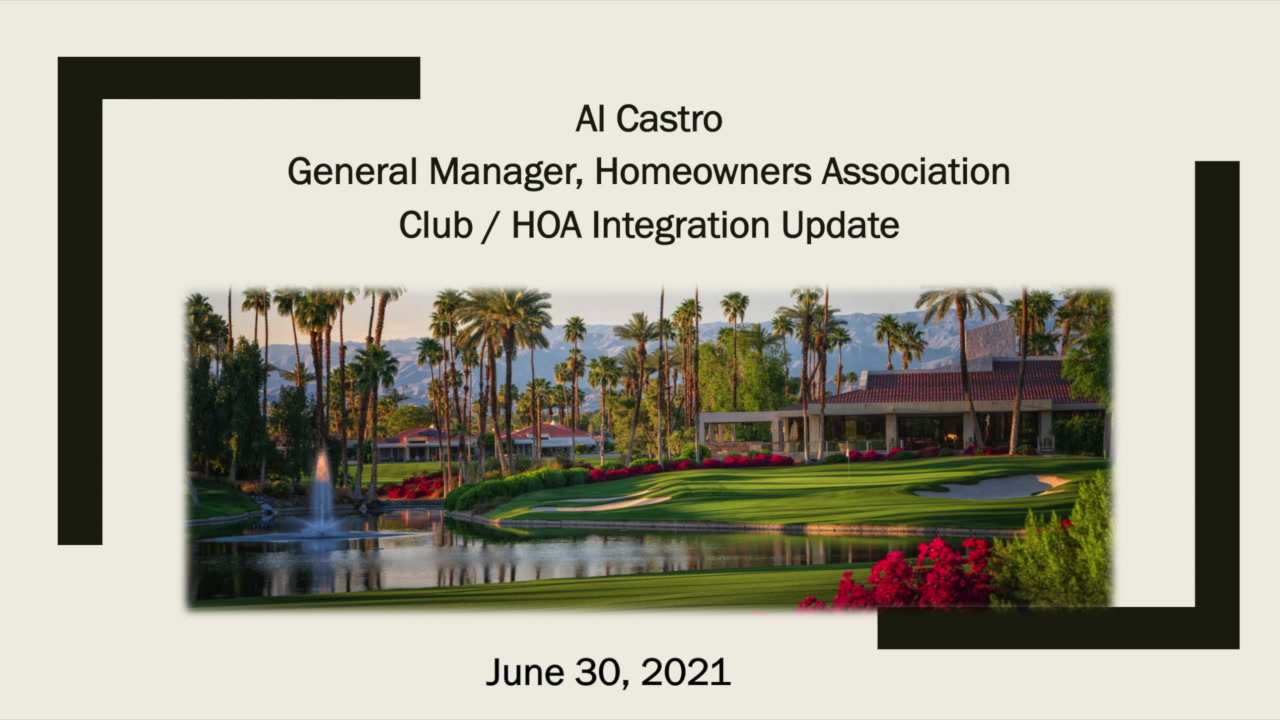 Al Castro
General Manager, Homeowners Association
Club / HOA Integration Update

June 30, 2021